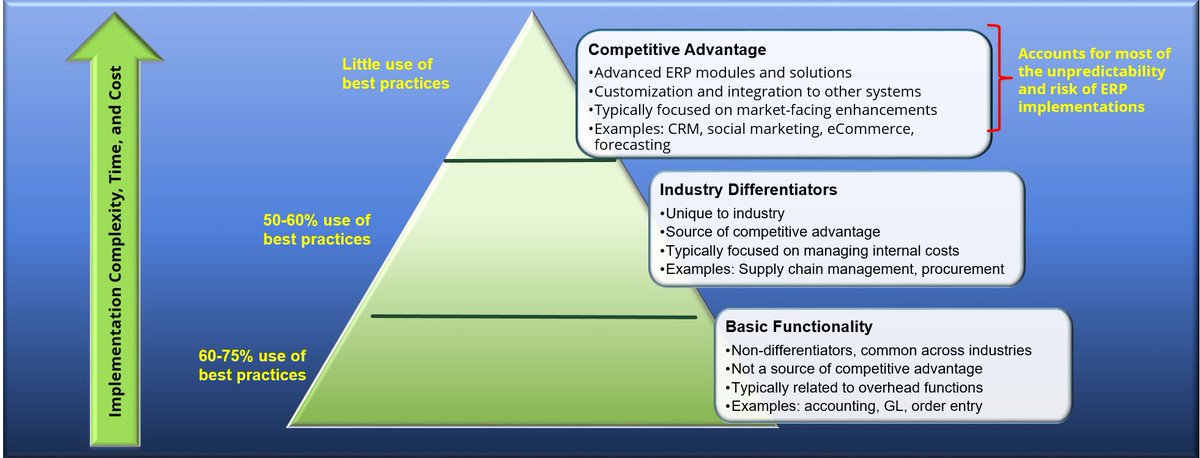 Implementation Complexity, Time, and Cost

Little use of best practices

Competitive Advantage
•Advanced ERP modules and solutions
•Customization and integration to other systems
•Typically focused on market-facing enhancements
•Examples: CRM, social marketing, eCommerce, forecasting

Accounts for most of the unpredictability and risk of ERP implementations

50-60% use of best practices

Industry Differentiators
•Unique to industry
•Source of competitive advantage
•Typically focused on managing internal costs
•Examples: Supply chain management, procurement

60-75% use of best practices

Basic Functionality
•Non-differentiators, common across industries
•Not a source of competitive advantage
•Typically related to overhead functions
•Examples: accounting, GL, order entry